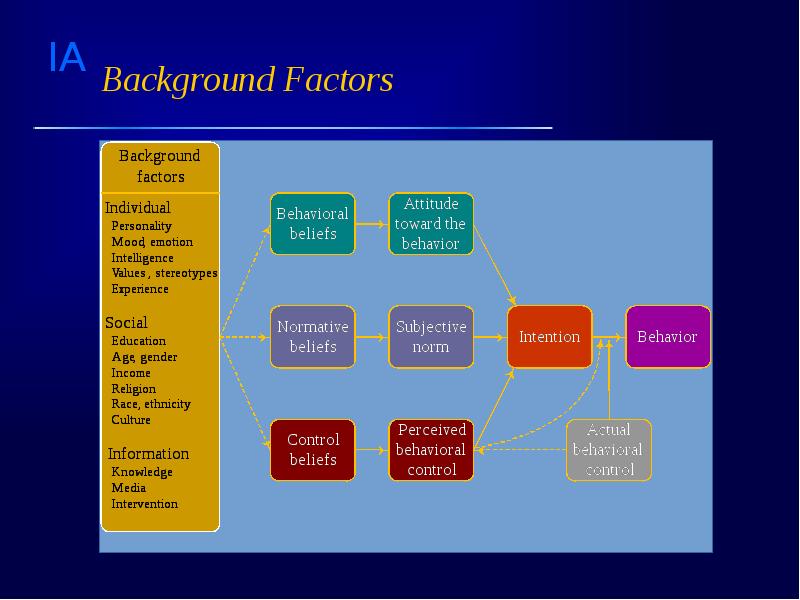 IA
Background Factors

Background factors

Individual
Personality
Mood, emotion
Intelligence
Values, stereotypes
Experience

Social
Education
Age, gender
Income
Religion
Race, ethnicity
Culture

Information
Knowledge
Media
Intervention

Behavioral beliefs

Attitude toward the behavior

Normative beliefs

Subjective norm

Control beliefs

Perceived behavioral control

Intention

Behavior

Actual behavioral control